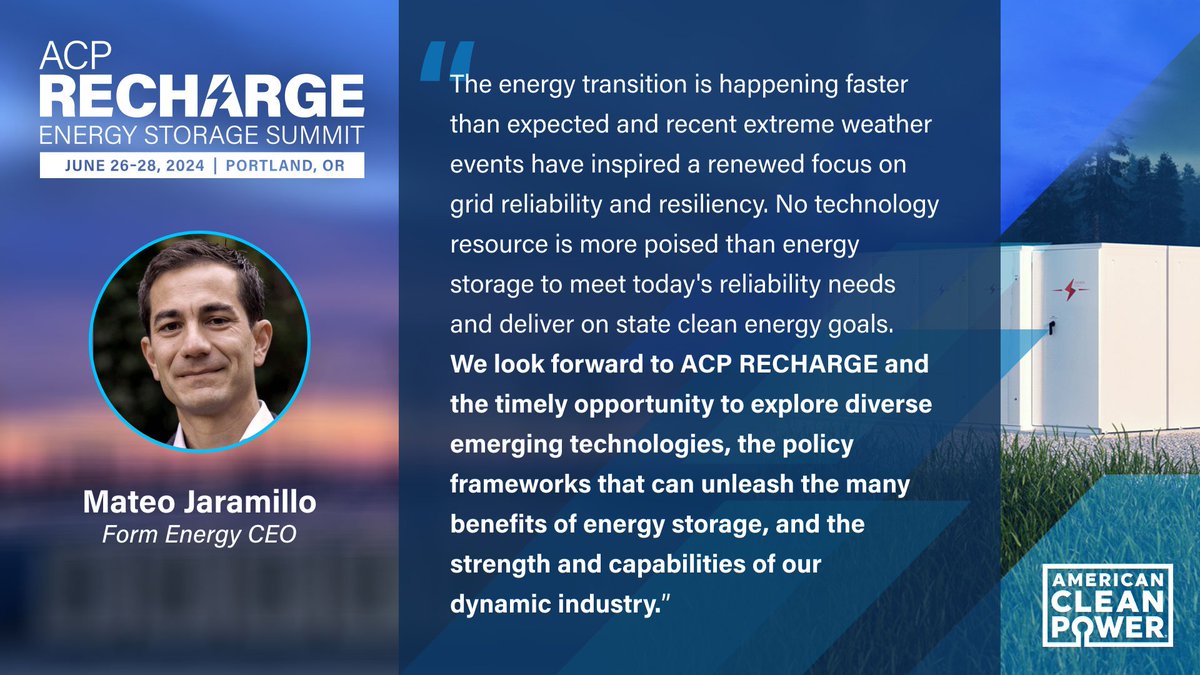 ACP
RECHARGE
ENERGY STORAGE SUMMIT
JUNE 26-28, 2024 | PORTLAND, OR

Mateo Jaramillo
Form Energy CEO

"The energy transition is happening faster than expected and recent extreme weather events have inspired a renewed focus on grid reliability and resiliency. No technology resource is more poised than energy storage to meet today's reliability needs and deliver on state clean energy goals. We look forward to ACP RECHARGE and the timely opportunity to explore diverse emerging technologies, the policy frameworks that can unleash the many benefits of energy storage, and the strength and capabilities of our dynamic industry."

AMERICAN
CLEAN
POWER